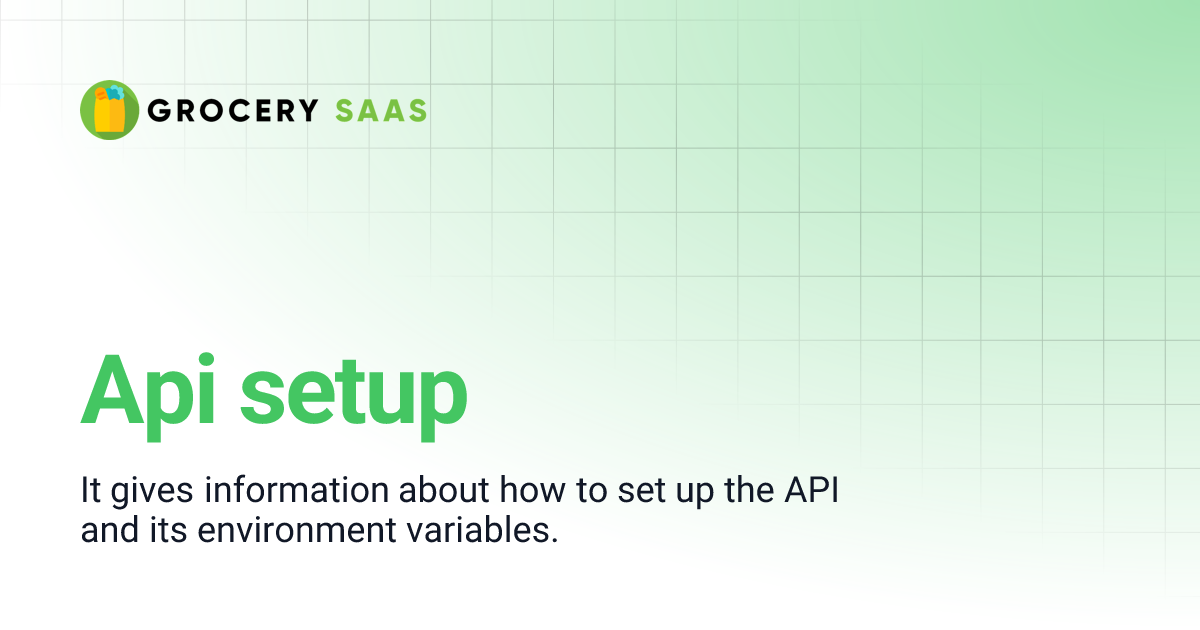 GROCERY SAAS

Api setup

It gives information about how to set up the API and its environment variables.